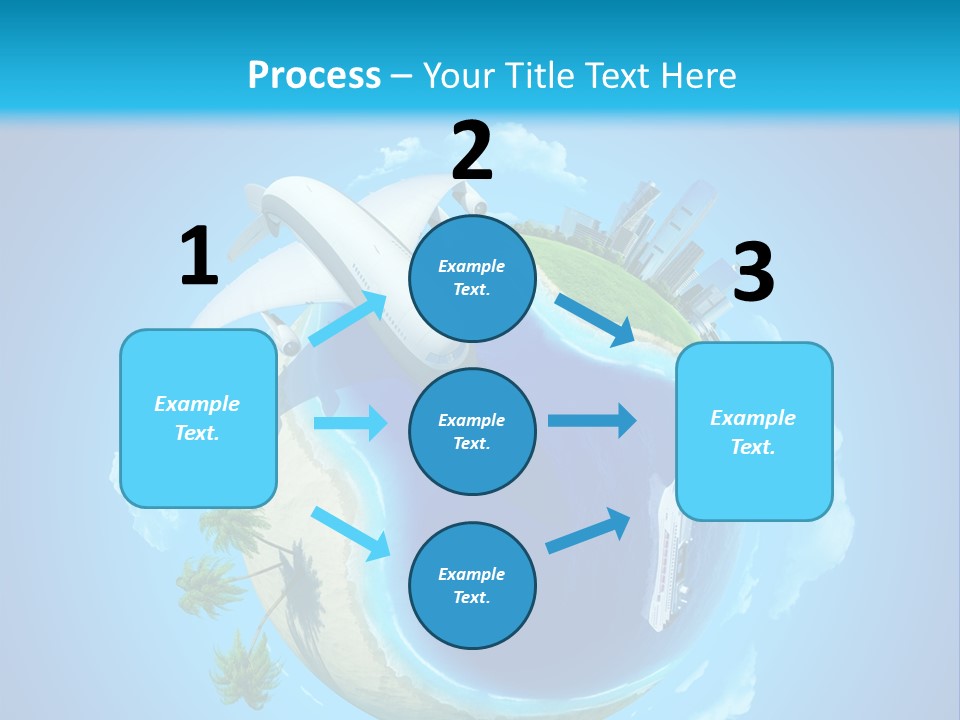 Process – Your Title Text Here

1

Example Text.

2

Example Text.

Example Text.

Example Text.

3

Example Text.